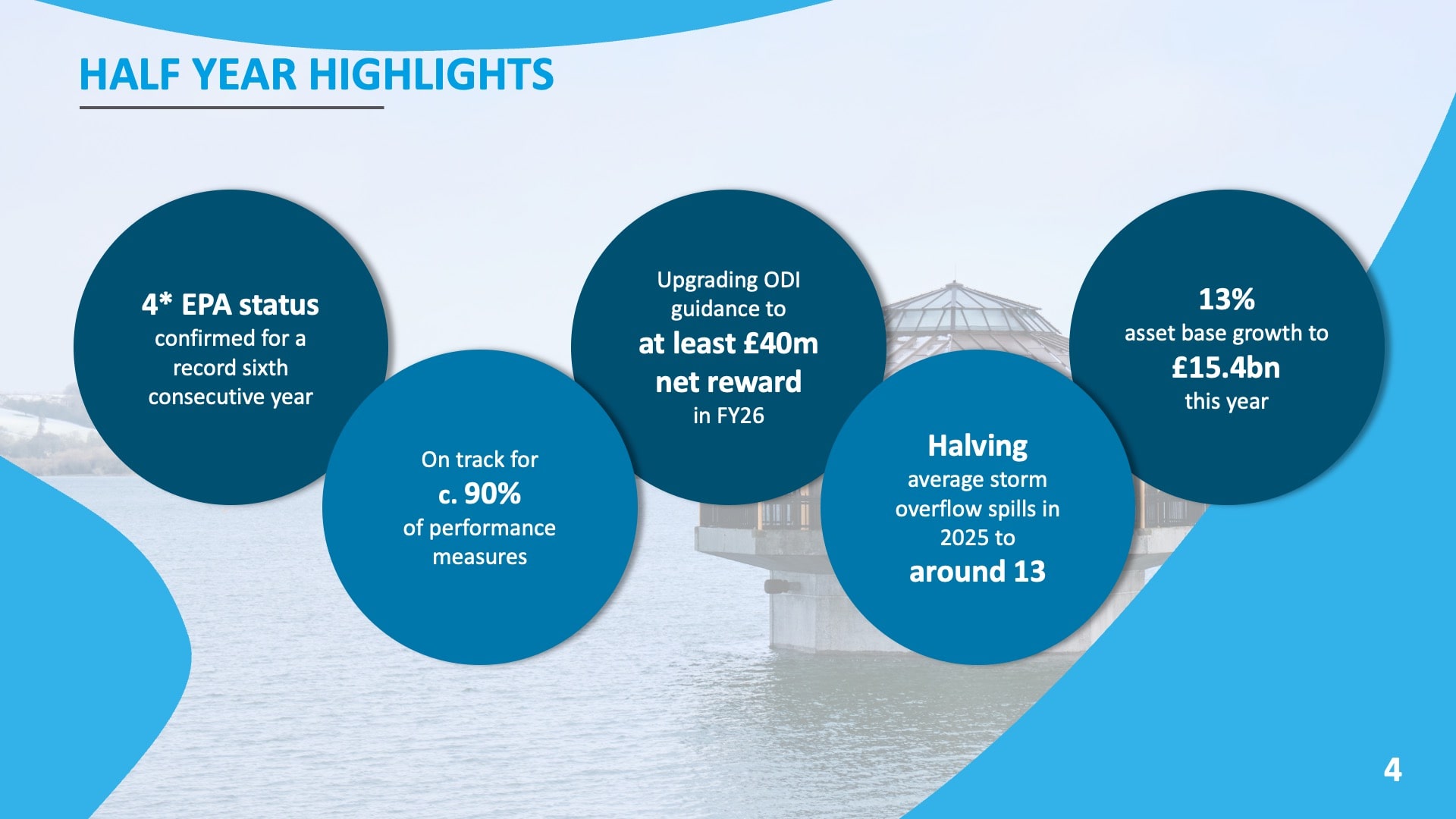 HALF YEAR HIGHLIGHTS

4* EPA status confirmed for a record sixth consecutive year

On track for c. 90% of performance measures

Upgrading ODI guidance to at least £40m net reward in FY26

Halving average storm overflow spills in 2025 to around 13

13% asset base growth to £15.4bn this year

4